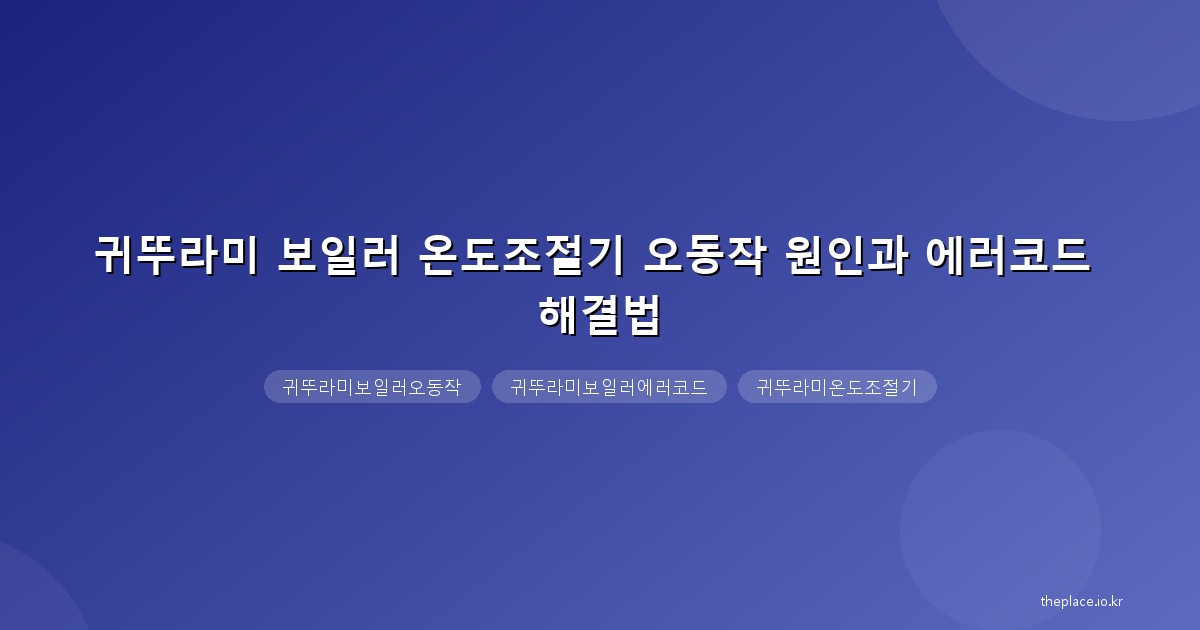 귀뚜라미 보일러 온도조절기 오동작 원인과 에러코드 해결법

귀뚜라미보일러오동작

귀뚜라미보일러에러코드

귀뚜라미온도조절기

theplace.io.kr